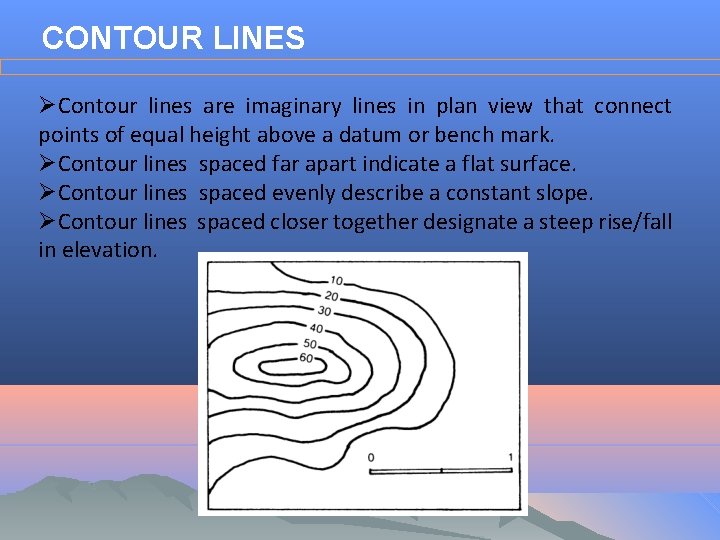 CONTOUR LINES

➢Contour lines are imaginary lines in plan view that connect points of equal height above a datum or bench mark.
➢Contour lines spaced far apart indicate a flat surface.
➢Contour lines spaced evenly describe a constant slope.
➢Contour lines spaced closer together designate a steep rise/fall in elevation.

10
20
30
40
50
60
0
1